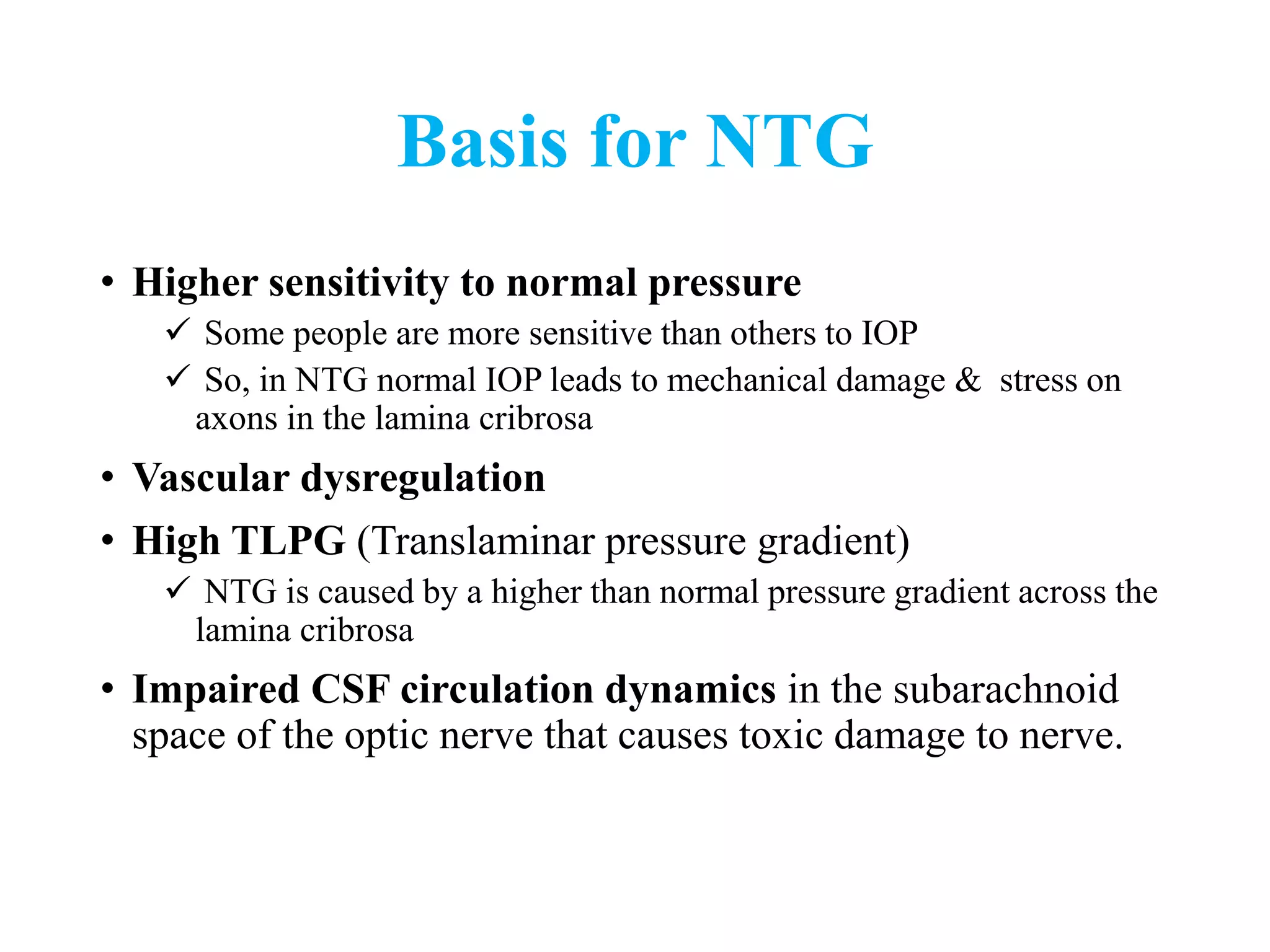 Basis for NTG

• Higher sensitivity to normal pressure
✓ Some people are more sensitive than others to IOP
✓ So, in NTG normal IOP leads to mechanical damage & stress on axons in the lamina cribrosa

• Vascular dysregulation

• High TLPG (Translaminar pressure gradient)
✓ NTG is caused by a higher than normal pressure gradient across the lamina cribrosa

• Impaired CSF circulation dynamics in the subarachnoid space of the optic nerve that causes toxic damage to nerve.